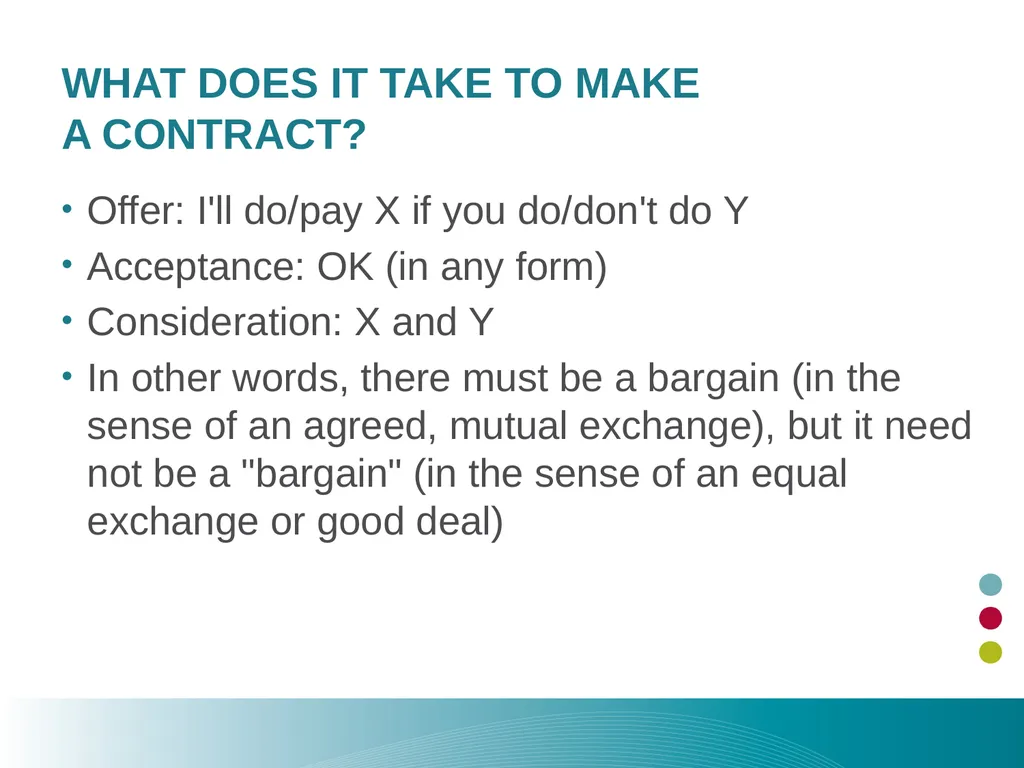 WHAT DOES IT TAKE TO MAKE
A CONTRACT?

• Offer: I'll do/pay X if you do/don't do Y
• Acceptance: OK (in any form)
• Consideration: X and Y
• In other words, there must be a bargain (in the sense of an agreed, mutual exchange), but it need not be a "bargain" (in the sense of an equal exchange or good deal)